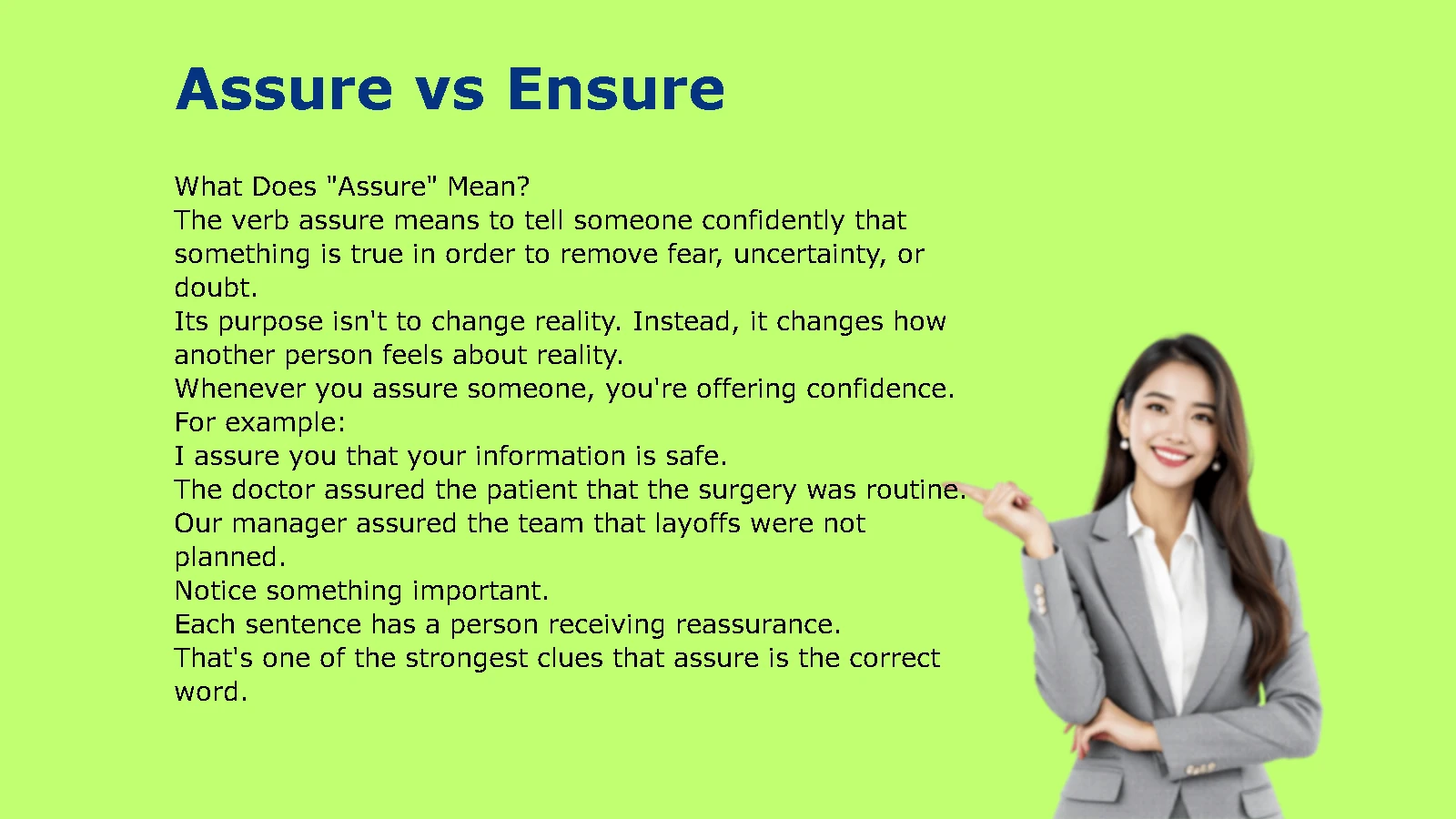 Assure vs Ensure

What Does "Assure" Mean?
The verb assure means to tell someone confidently that something is true in order to remove fear, uncertainty, or doubt.
Its purpose isn't to change reality. Instead, it changes how another person feels about reality.
Whenever you assure someone, you're offering confidence.
For example:
I assure you that your information is safe.
The doctor assured the patient that the surgery was routine.
Our manager assured the team that layoffs were not planned.
Notice something important.
Each sentence has a person receiving reassurance.
That's one of the strongest clues that assure is the correct word.